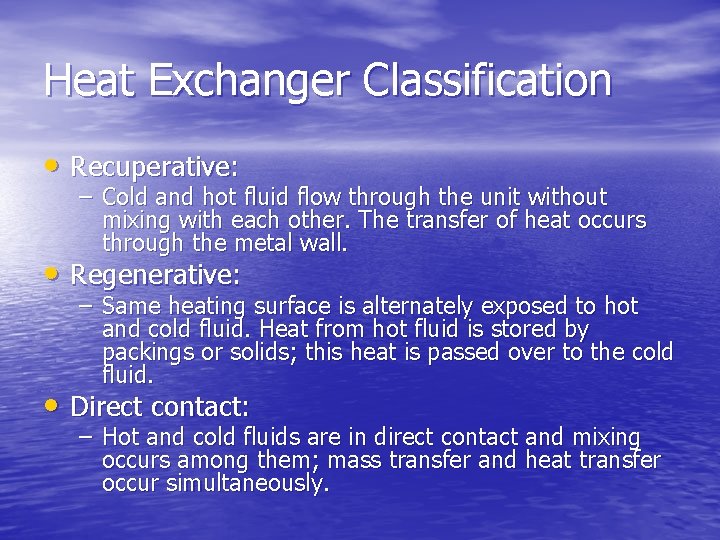 Heat Exchanger Classification

• Recuperative:
– Cold and hot fluid flow through the unit without mixing with each other. The transfer of heat occurs through the metal wall.

• Regenerative:
– Same heating surface is alternately exposed to hot and cold fluid. Heat from hot fluid is stored by packings or solids; this heat is passed over to the cold fluid.

• Direct contact:
– Hot and cold fluids are in direct contact and mixing occurs among them; mass transfer and heat transfer occur simultaneously.